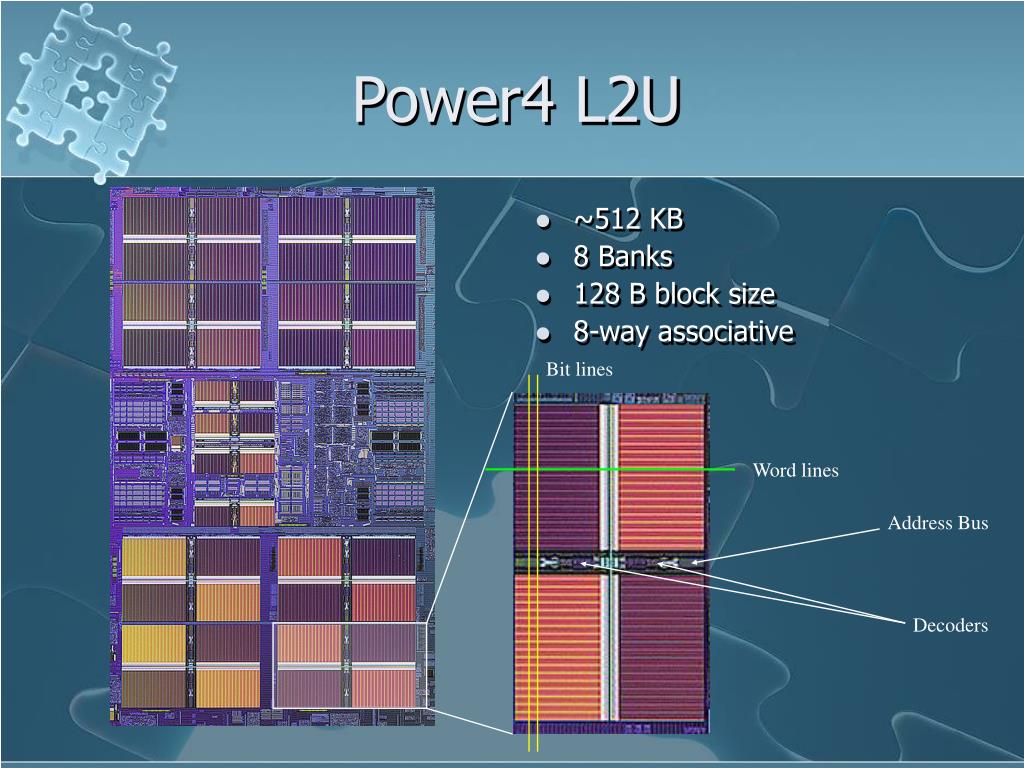 Power4 L2U

- ~512 KB
- 8 Banks
- 128 B block size
- 8-way associative

Bit lines

Word lines

Address Bus

Decoders